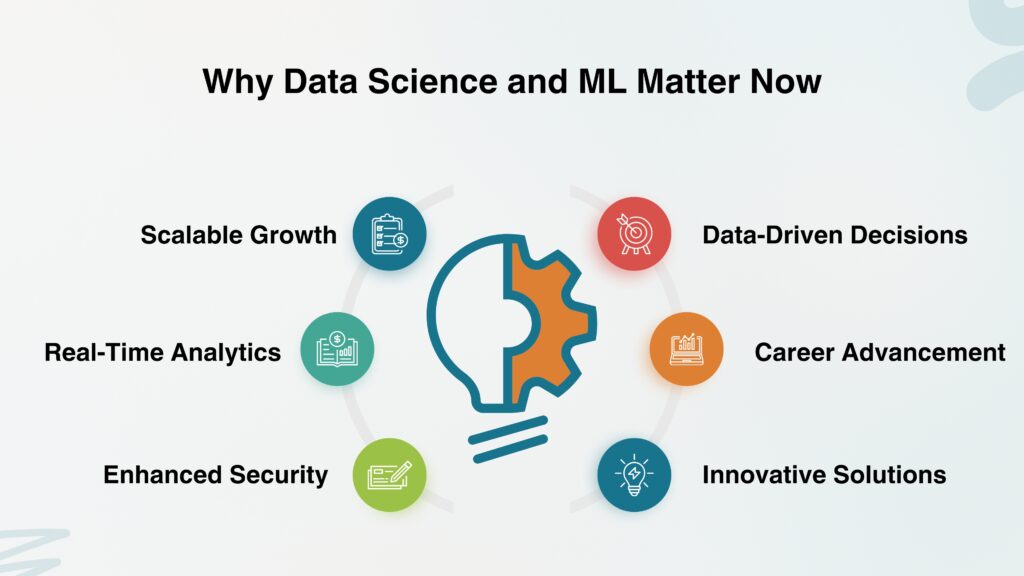 Why Data Science and ML Matter Now

Scalable Growth

Real-Time Analytics

Enhanced Security

Data-Driven Decisions

Career Advancement

Innovative Solutions